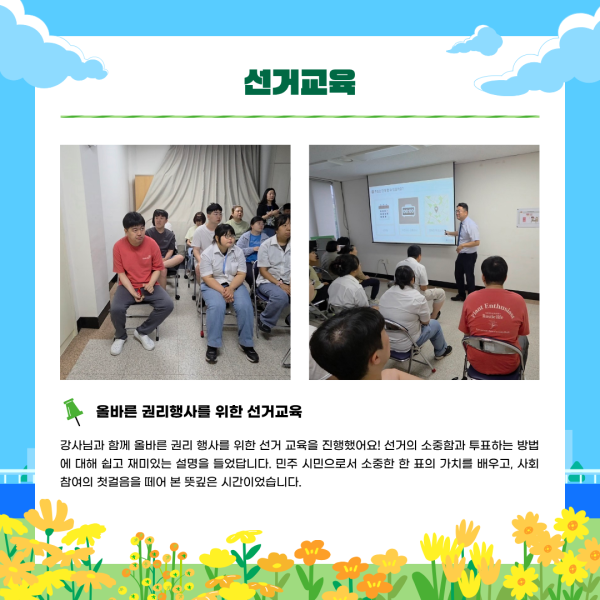 선거교육

올바른 권리행사를 위한 선거교육

강사님과 함께 올바른 권리 행사를 위한 선거 교육을 진행했어요! 선거의 소중함과 투표하는 방법에 대해 쉽고 재미있는 설명을 들었답니다. 민주 시민으로서 소중한 한 표의 가치를 배우고, 사회 참여의 첫걸음을 떼어 본 뜻깊은 시간이었습니다.